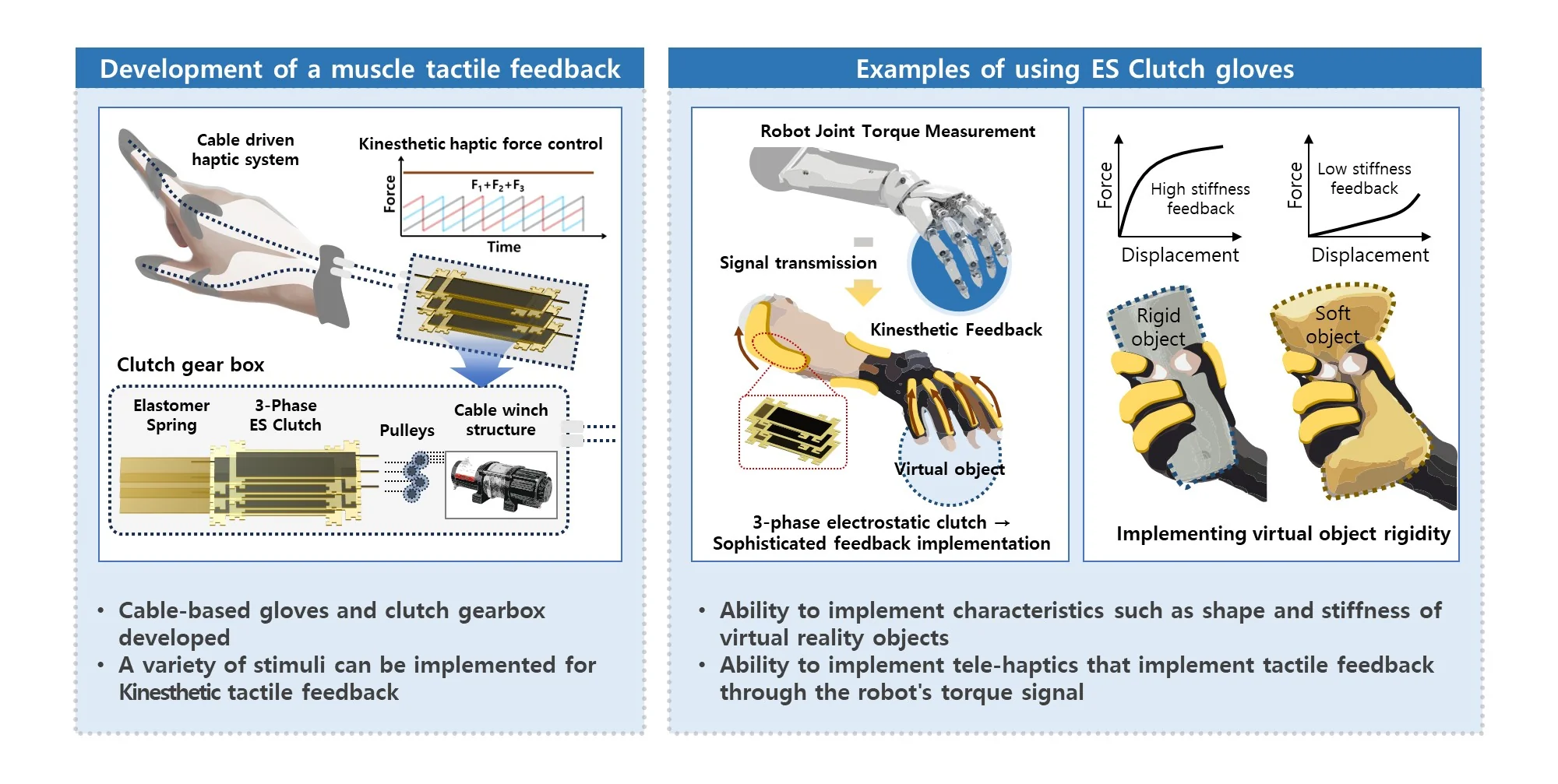 Development of a muscle tactile feedback

Cable driven haptic system

Kinesthetic haptic force control

Force

$F_1+F_2+F_3$

Time

Clutch gear box

Elastomer Spring

3-Phase ES Clutch

Pulleys

Cable winch structure

• Cable-based gloves and clutch gearbox developed
• A variety of stimuli can be implemented for Kinesthetic tactile feedback

Examples of using ES Clutch gloves

Robot Joint Torque Measurement

Signal transmission

Kinesthetic Feedback

Virtual object

3-phase electrostatic clutch → Sophisticated feedback implementation

Force

High stiffness feedback

Displacement

Force

Low stiffness feedback

Displacement

Rigid object

Soft object

Implementing virtual object rigidity

• Ability to implement characteristics such as shape and stiffness of virtual reality objects
• Ability to implement tele-haptics that implement tactile feedback through the robot's torque signal